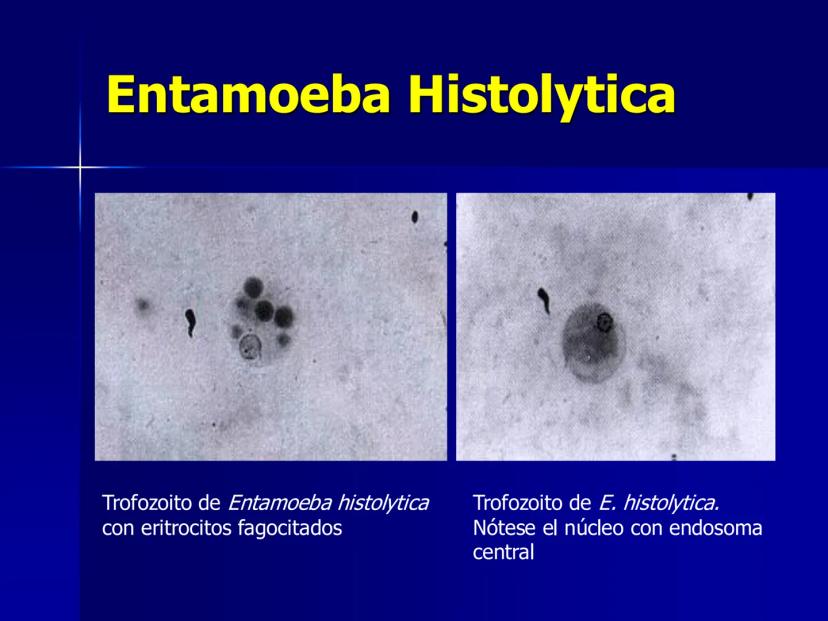 Entamoeba Histolytica

Trofozoito de Entamoeba histolytica con eritrocitos fagocitados

Trofozoito de E. histolytica. Nótese el núcleo con endosoma central